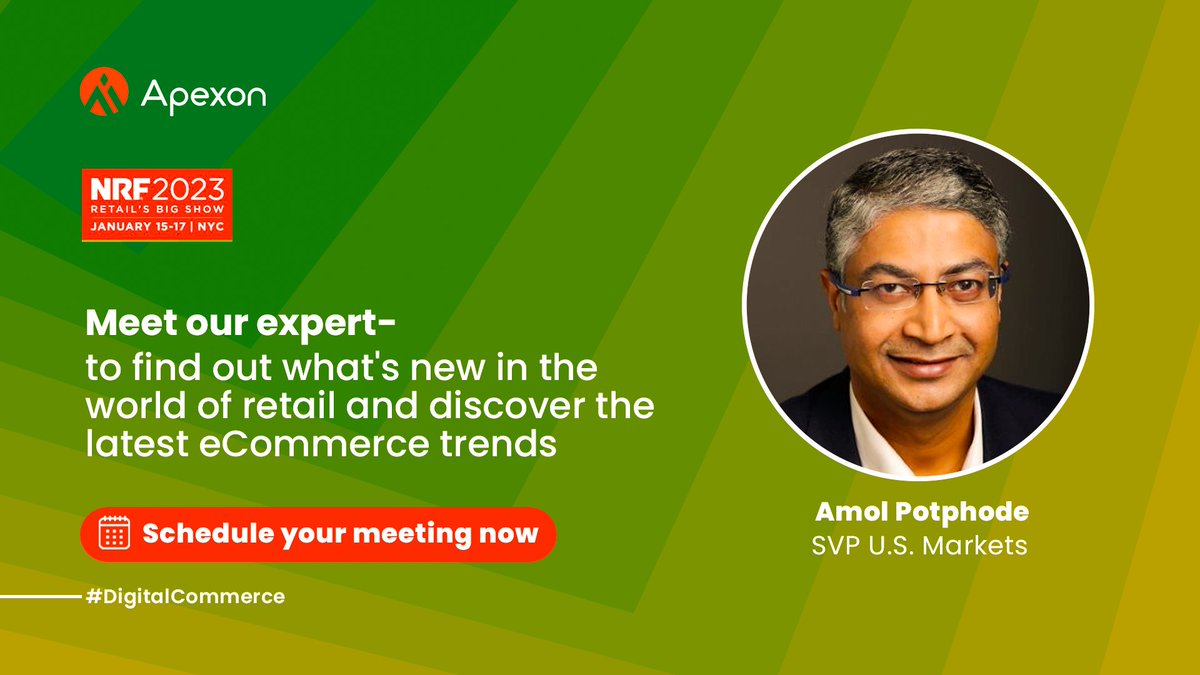 Apexon

NRF2023
RETAIL'S BIG SHOW
JANUARY 15-17 | NYC

Meet our expert-
to find out what's new in the world of retail and discover the latest eCommerce trends

Schedule your meeting now

#DigitalCommerce

Amol Potphode
SVP U.S. Markets